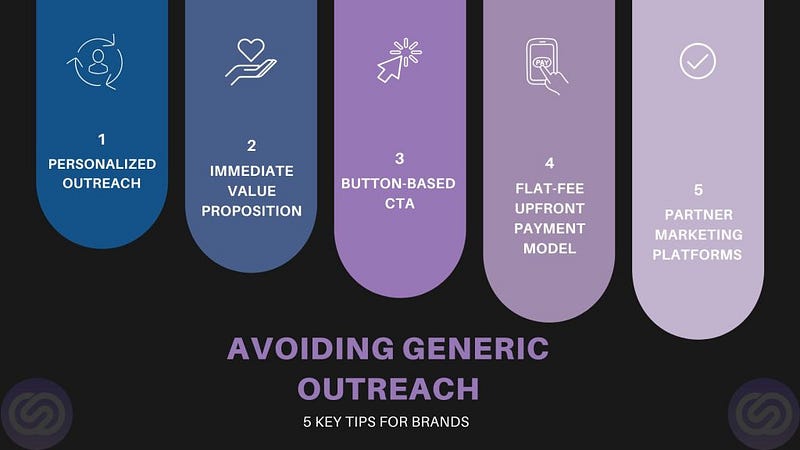 PAY

1
PERSONALIZED OUTREACH

2
IMMEDIATE VALUE PROPOSITION

3
BUTTON-BASED CTA

4
FLAT-FEE UPFRONT PAYMENT MODEL

5
PARTNER MARKETING PLATFORMS

AVOIDING GENERIC OUTREACH

5 KEY TIPS FOR BRANDS